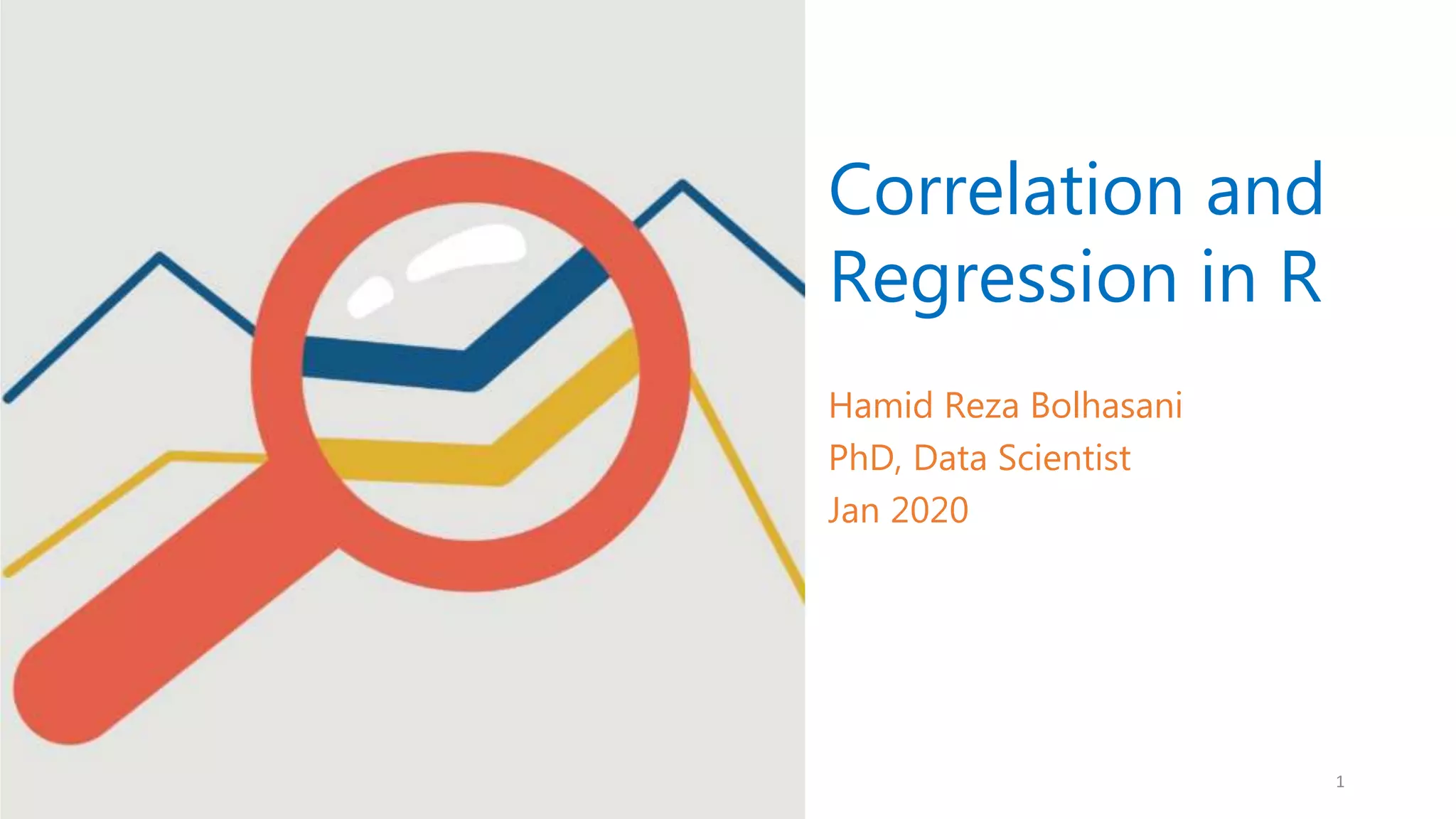 Correlation and Regression in R

Hamid Reza Bolhasani
PhD, Data Scientist
Jan 2020

1